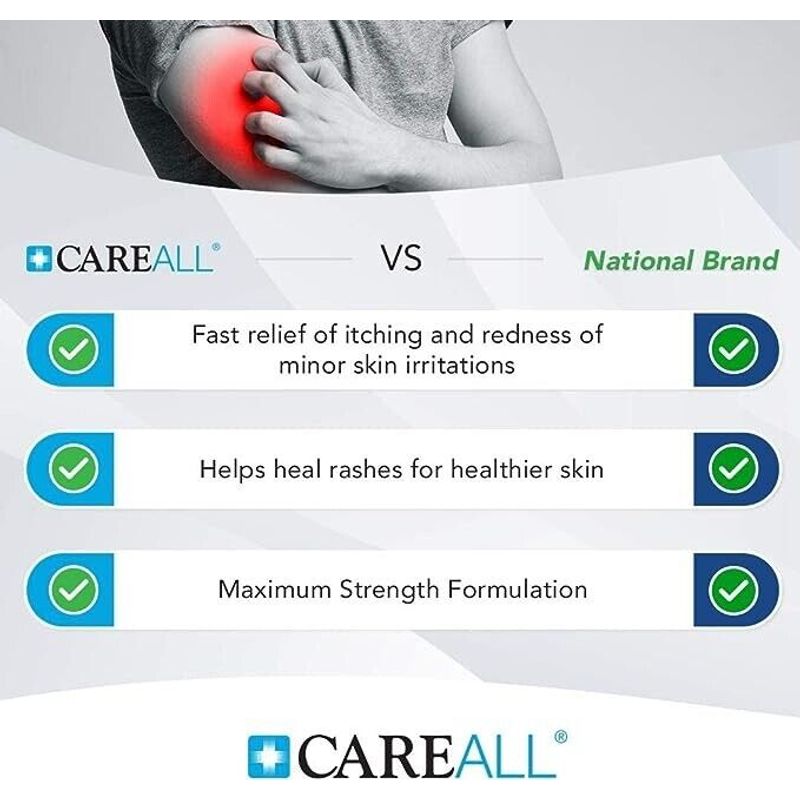 CAREALL®

VS

National Brand

Fast relief of itching and redness of minor skin irritations

Helps heal rashes for healthier skin

Maximum Strength Formulation

CAREALL®